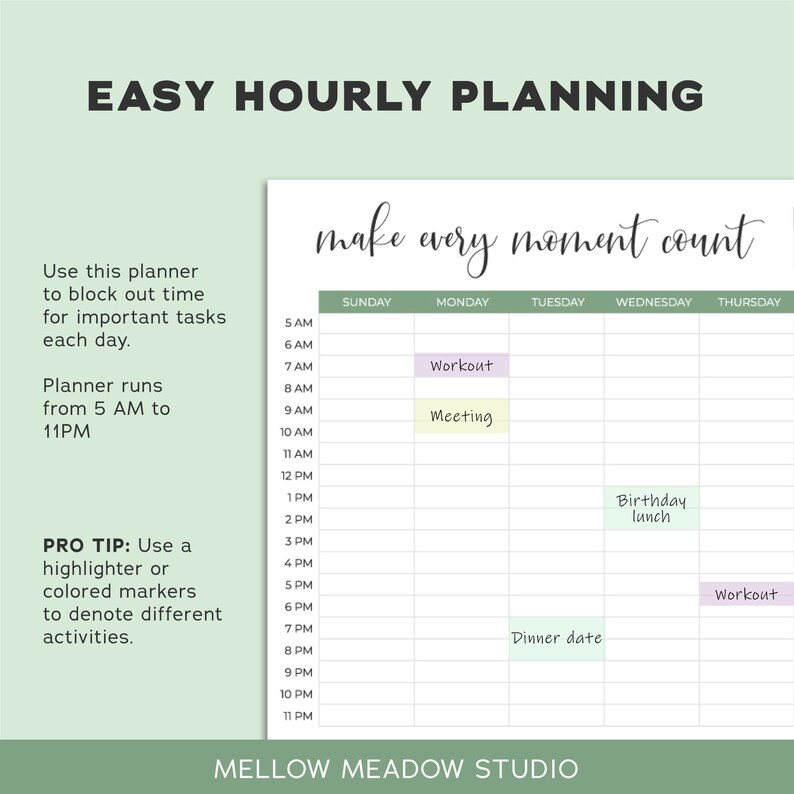 EASY HOURLY PLANNING

Use this planner to block out time for important tasks each day.

Planner runs from 5 AM to 11PM

PRO TIP: Use a highlighter or colored markers to denote different activities.

make every moment count

| | SUNDAY | MONDAY | TUESDAY | WEDNESDAY | THURSDAY |
|---|---|---|---|---|---|
| 5 AM | | | | | |
| 6 AM | | | | | |
| 7 AM | | Workout | | | |
| 8 AM | | | | | |
| 9 AM | | Meeting | | | |
| 10 AM | | | | | |
| 11 AM | | | | | |
| 12 PM | | | | | |
| 1 PM | | | | Birthday lunch | |
| 2 PM | | | | | |
| 3 PM | | | | | |
| 4 PM | | | | | |
| 5 PM | | | | | Workout |
| 6 PM | | | | | |
| 7 PM | | | Dinner date | | |
| 8 PM | | | | | |
| 9 PM | | | | | |
| 10 PM | | | | | |
| 11 PM | | | | | |

MELLOW MEADOW STUDIO